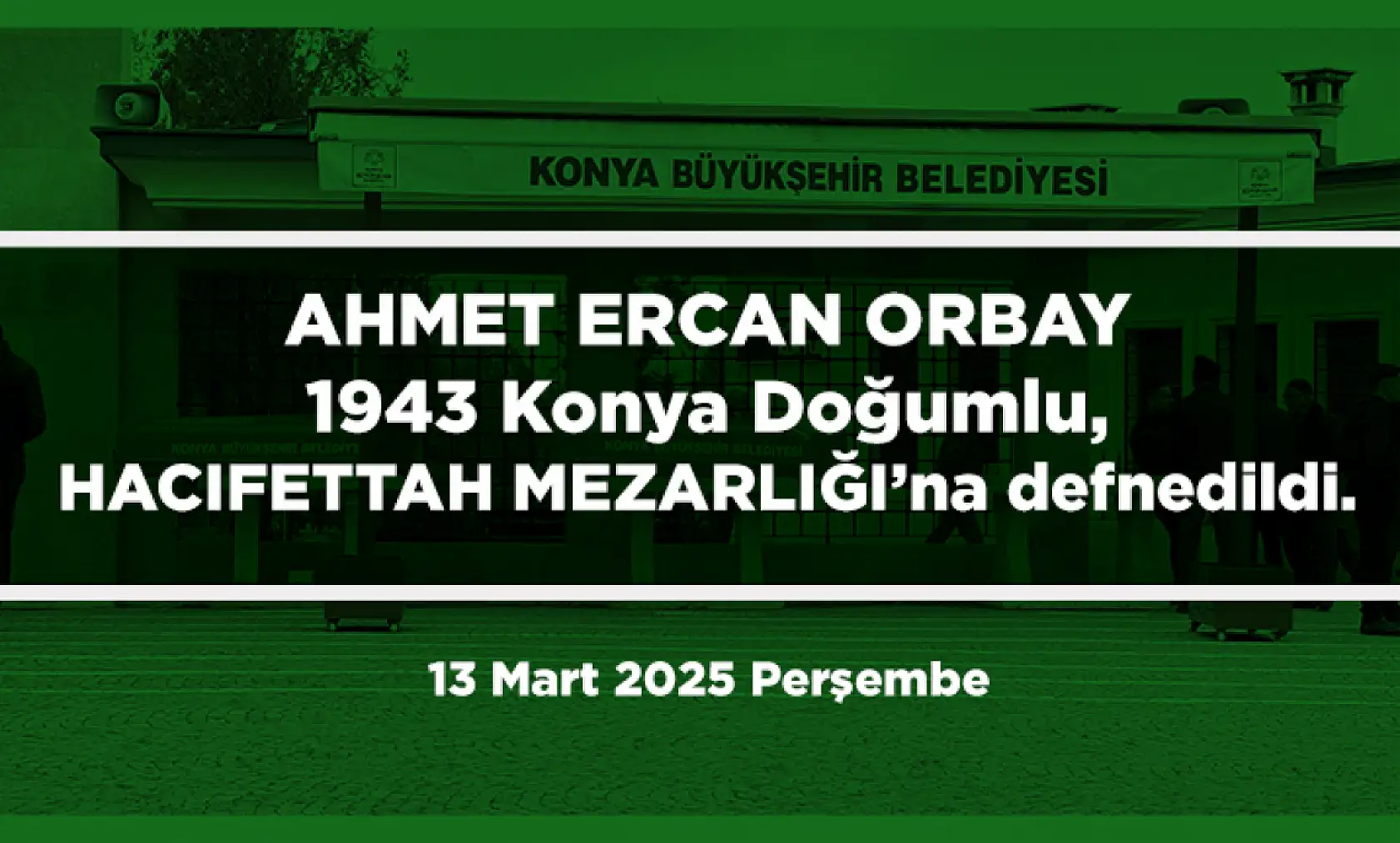 KONYA BÜYÜKŞEHİR BELEDİYESİ

AHMET ERCAN ORBAY
1943 Konya Doğumlu,
HACIFETTAH MEZARLIĞI'na defnedildi.

13 Mart 2025 Perşembe